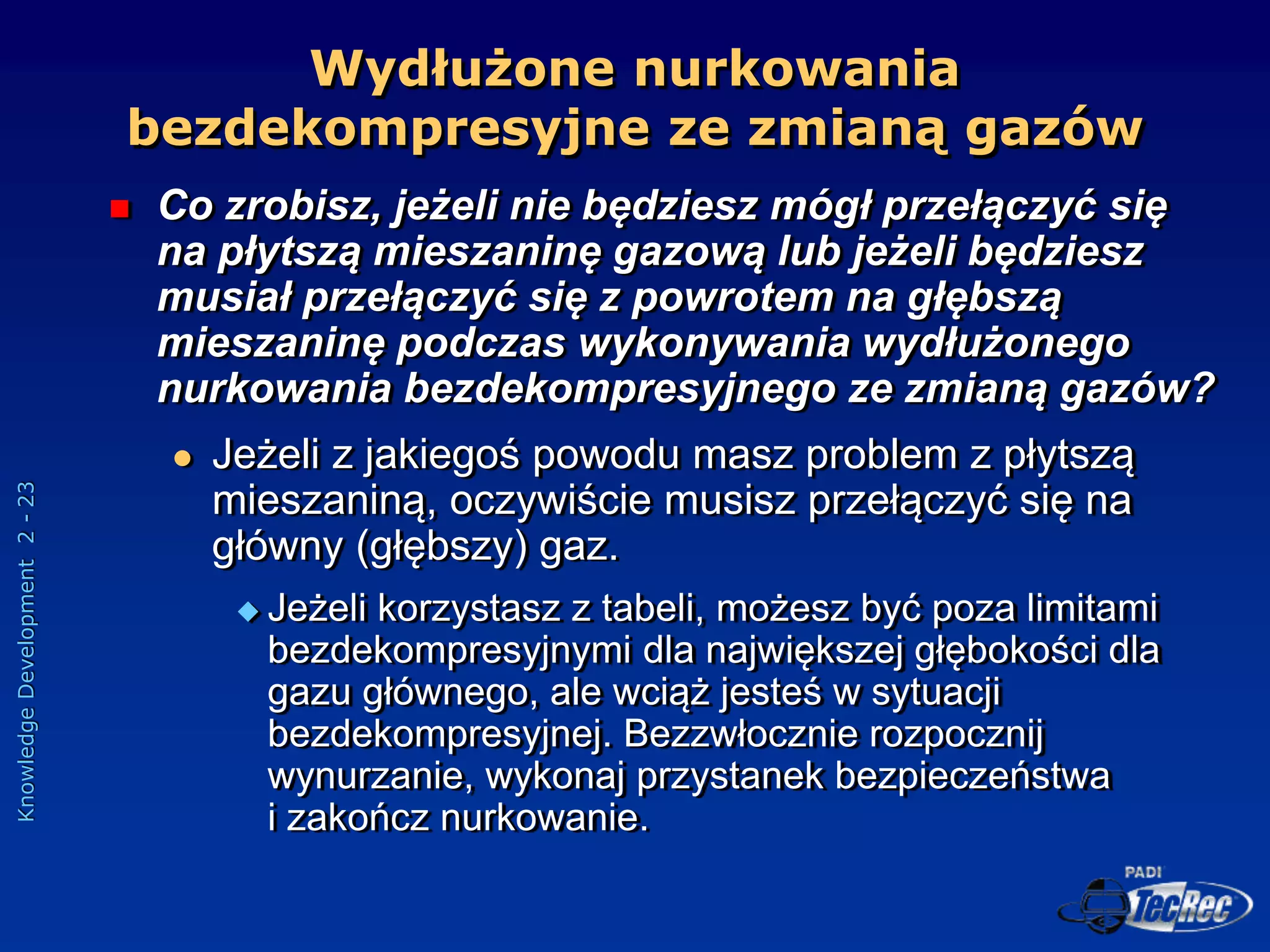 Wydłużone nurkowania bezdekompresyjne ze zmianą gazów

Co zrobisz, jeżeli nie będziesz mógł przełączyć się na płytszą mieszaninę gazową lub jeżeli będziesz musiał przełączyć się z powrotem na głębszą mieszaninę podczas wykonywania wydłużonego nurkowania bezdekompresyjnego ze zmianą gazów?

Jeżeli z jakiegoś powodu masz problem z płytszą mieszaniną, oczywiście musisz przełączyć się na główny (głębszy) gaz.

Jeżeli korzystasz z tabeli, możesz być poza limitami bezdekompresyjnymi dla największej głębokości dla gazu głównego, ale wciąż jesteś w sytuacji bezdekompresyjnej. Bezzwłocznie rozpocznij wynurzanie, wykonaj przystanek bezpieczeństwa i zakończ nurkowanie.

Knowledge Development 2 - 23

PADI TecRec